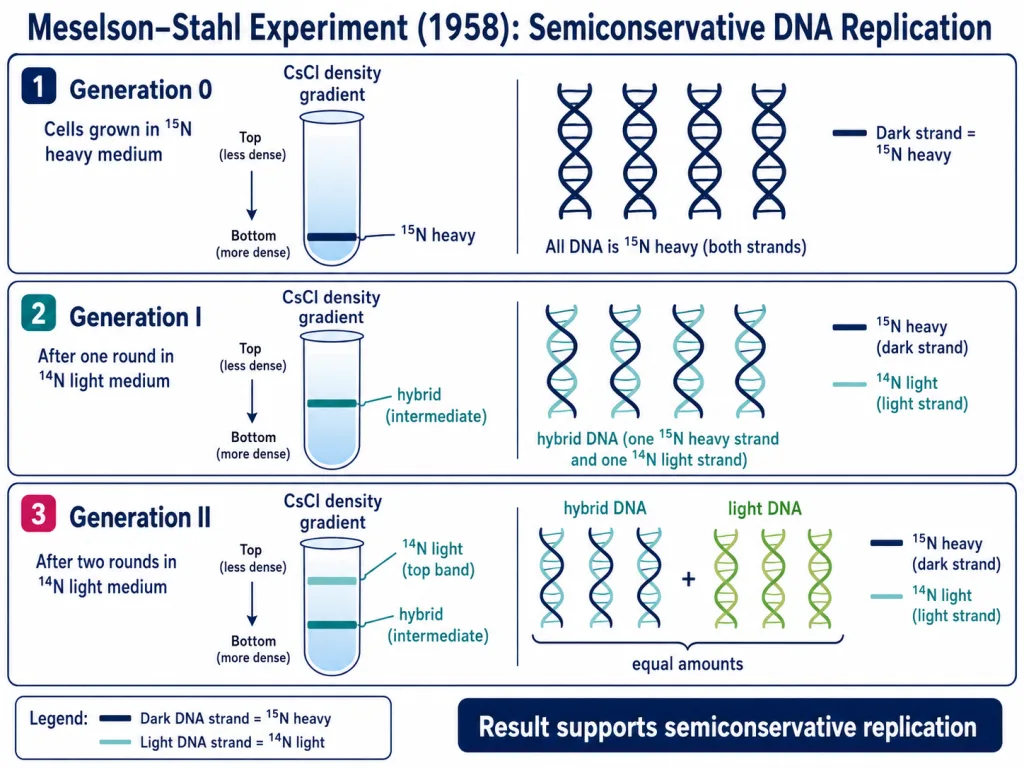 Meselson–Stahl Experiment (1958): Semiconservative DNA Replication

1 Generation 0

Cells grown in $^{15}N$ heavy medium

CsCl density gradient

Top (less dense)

Bottom (more dense)

$^{15}N$ heavy

All DNA is $^{15}N$ heavy (both strands)

Dark strand = $^{15}N$ heavy

2 Generation I

After one round in $^{14}N$ light medium

CsCl density gradient

Top (less dense)

Bottom (more dense)

hybrid (intermediate)

hybrid DNA (one $^{15}N$ heavy strand and one $^{14}N$ light strand)

$^{15}N$ heavy (dark strand)

$^{14}N$ light (light strand)

3 Generation II

After two rounds in $^{14}N$ light medium

CsCl density gradient

Top (less dense)

Bottom (more dense)

$^{14}N$ light (top band)

hybrid (intermediate)

hybrid DNA

+

light DNA

equal amounts

$^{15}N$ heavy (dark strand)

$^{14}N$ light (light strand)

Legend: Dark DNA strand = $^{15}N$ heavy
Light DNA strand = $^{14}N$ light

Result supports semiconservative replication